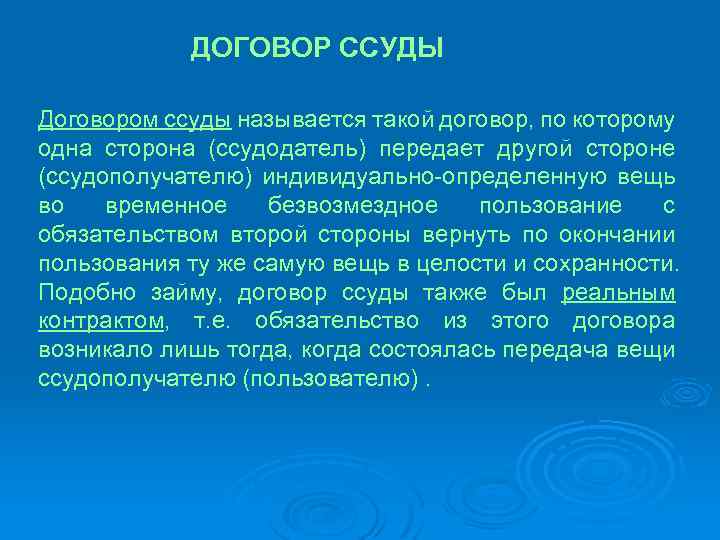 ДОГОВОР ССУДЫ

Договором ссуды называется такой договор, по которому одна сторона (ссудодатель) передает другой стороне (ссудополучателю) индивидуально-определенную вещь во временное безвозмездное пользование с обязательством второй стороны вернуть по окончании пользования ту же самую вещь в целости и сохранности. Подобно займу, договор ссуды также был реальным контрактом, т.е. обязательство из этого договора возникало лишь тогда, когда состоялась передача вещи ссудополучателю (пользователю) .